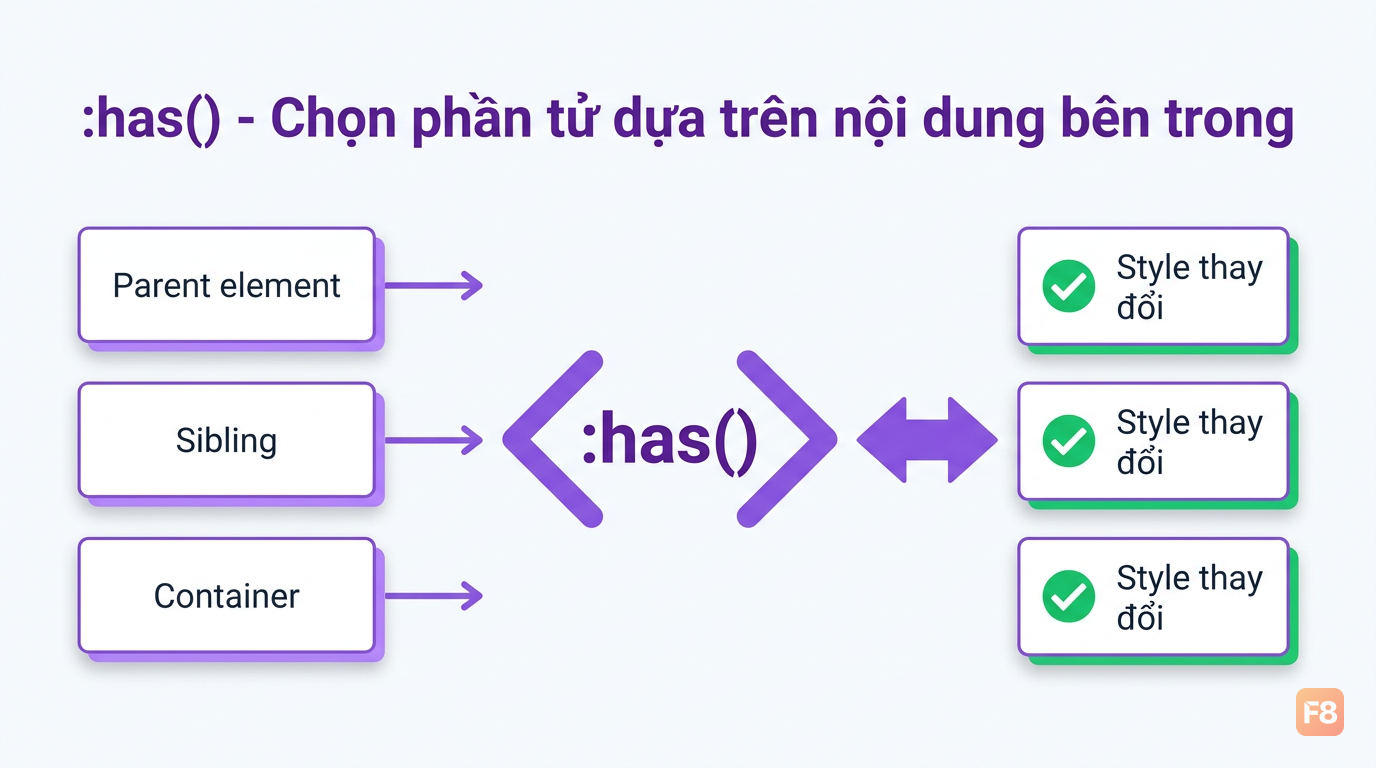 :has() - Chọn phần tử dựa trên nội dung bên trong

Parent element

Sibling

Container

:has()

Style thay đổi

Style thay đổi

Style thay đổi

F8